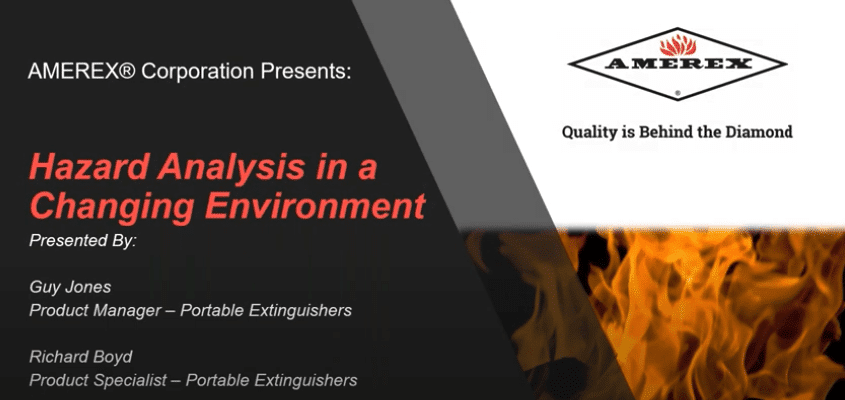 AMEREX® Corporation Presents:

Hazard Analysis in a Changing Environment

Presented By:

Guy Jones
Product Manager – Portable Extinguishers

Richard Boyd
Product Specialist – Portable Extinguishers

AMEREX
®

Quality is Behind the Diamond